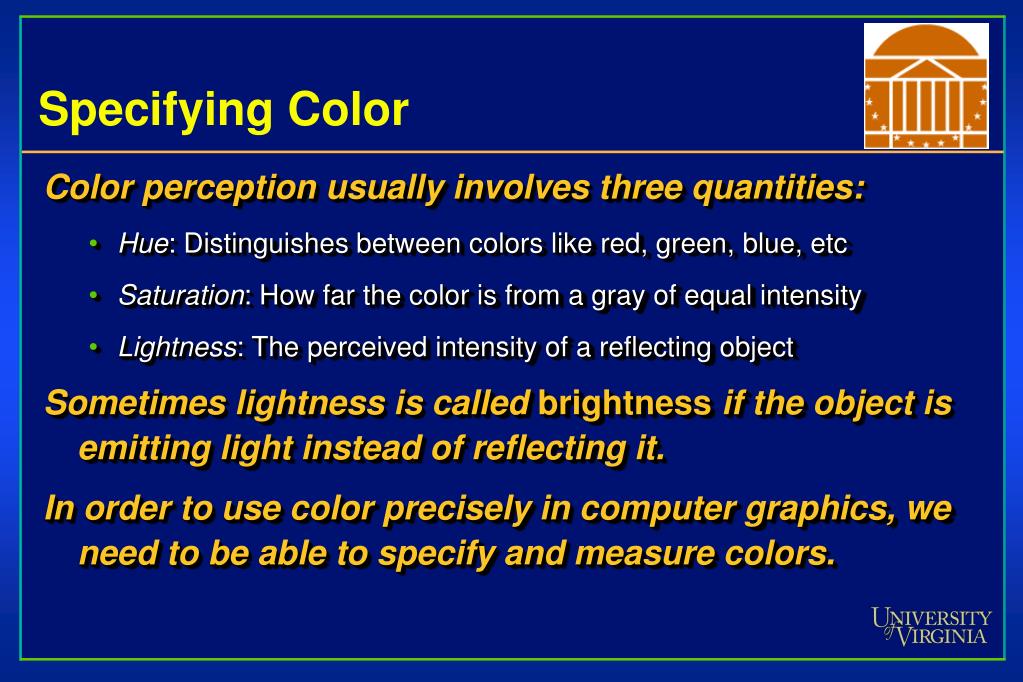 Specifying Color

Color perception usually involves three quantities:

• Hue: Distinguishes between colors like red, green, blue, etc

• Saturation: How far the color is from a gray of equal intensity

• Lightness: The perceived intensity of a reflecting object

Sometimes lightness is called brightness if the object is emitting light instead of reflecting it.

In order to use color precisely in computer graphics, we need to be able to specify and measure colors.

UNIVERSITY of VIRGINIA